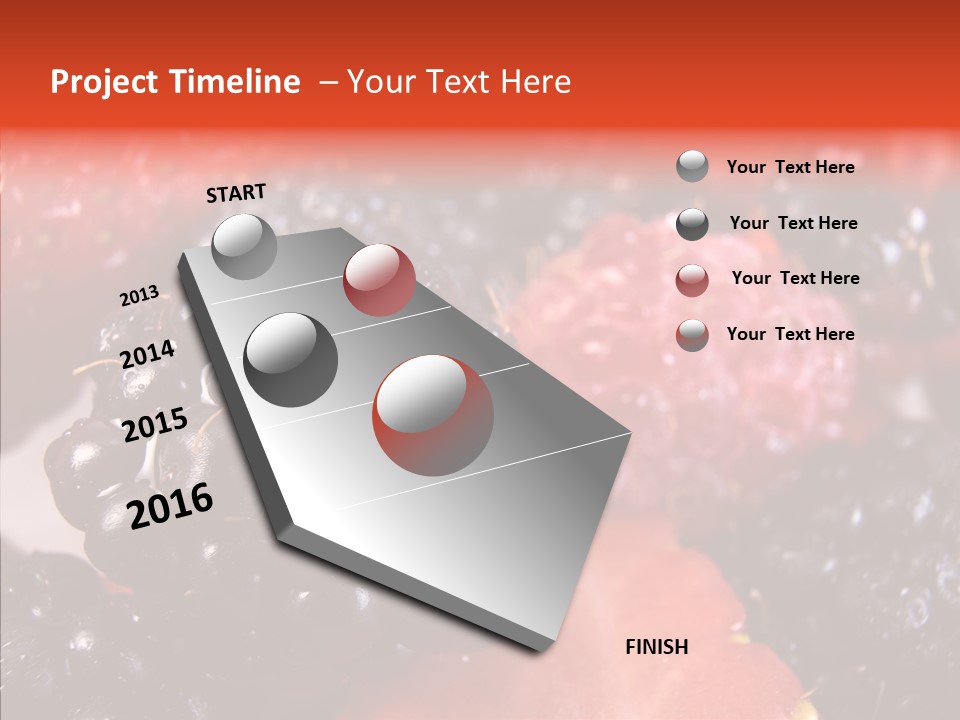 Project Timeline – Your Text Here

START

2013

2014

2015

2016

FINISH

Your Text Here

Your Text Here

Your Text Here

Your Text Here